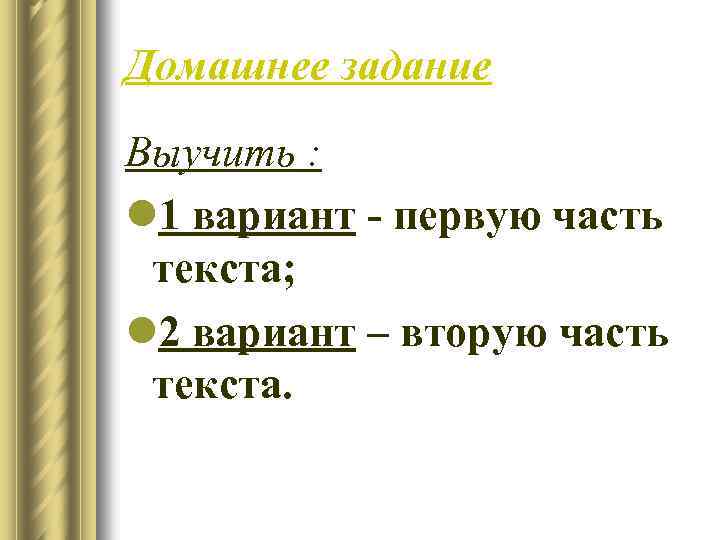 Домашнее задание

Выучить :

1 вариант - первую часть текста;

2 вариант – вторую часть текста.